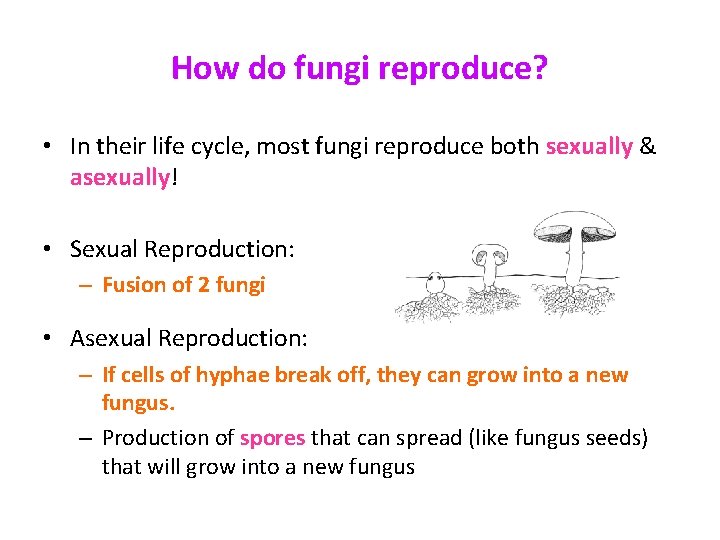 How do fungi reproduce?

• In their life cycle, most fungi reproduce both sexually & asexually!

• Sexual Reproduction:
– Fusion of 2 fungi

• Asexual Reproduction:
– If cells of hyphae break off, they can grow into a new fungus.
– Production of spores that can spread (like fungus seeds) that will grow into a new fungus